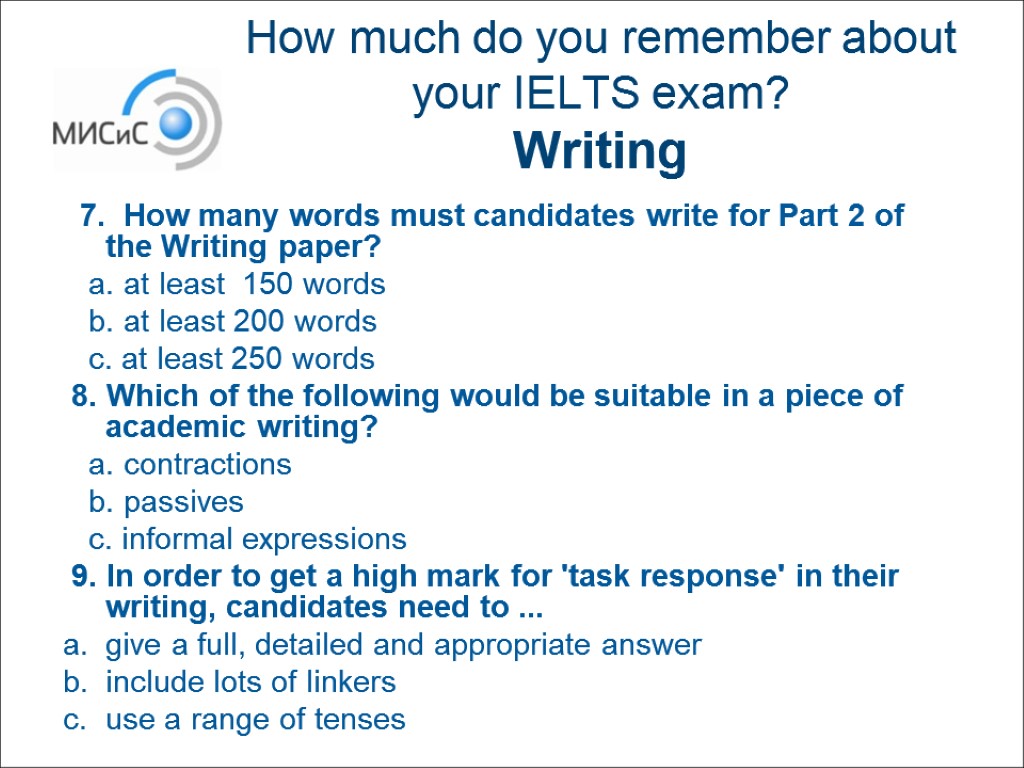 МИСиС

How much do you remember about your IELTS exam?
Writing

7. How many words must candidates write for Part 2 of the Writing paper?
a. at least 150 words
b. at least 200 words
c. at least 250 words
8. Which of the following would be suitable in a piece of academic writing?
a. contractions
b. passives
c. informal expressions
9. In order to get a high mark for 'task response' in their writing, candidates need to ...
a. give a full, detailed and appropriate answer
b. include lots of linkers
c. use a range of tenses